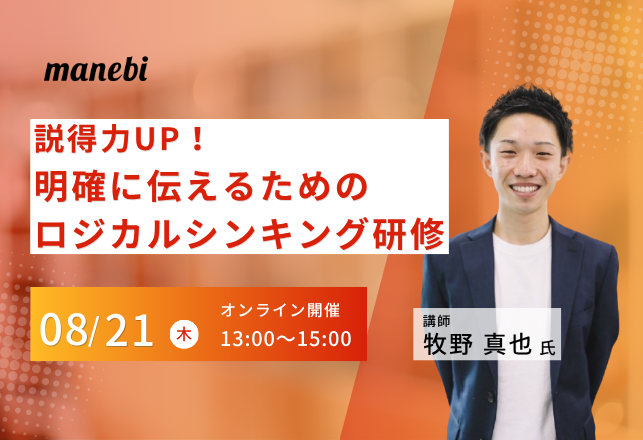 manebi

説得力UP！
明確に伝えるための
ロジカルシンキング研修

08/21 木
オンライン開催
13:00〜15:00

講師
牧野 真也 氏